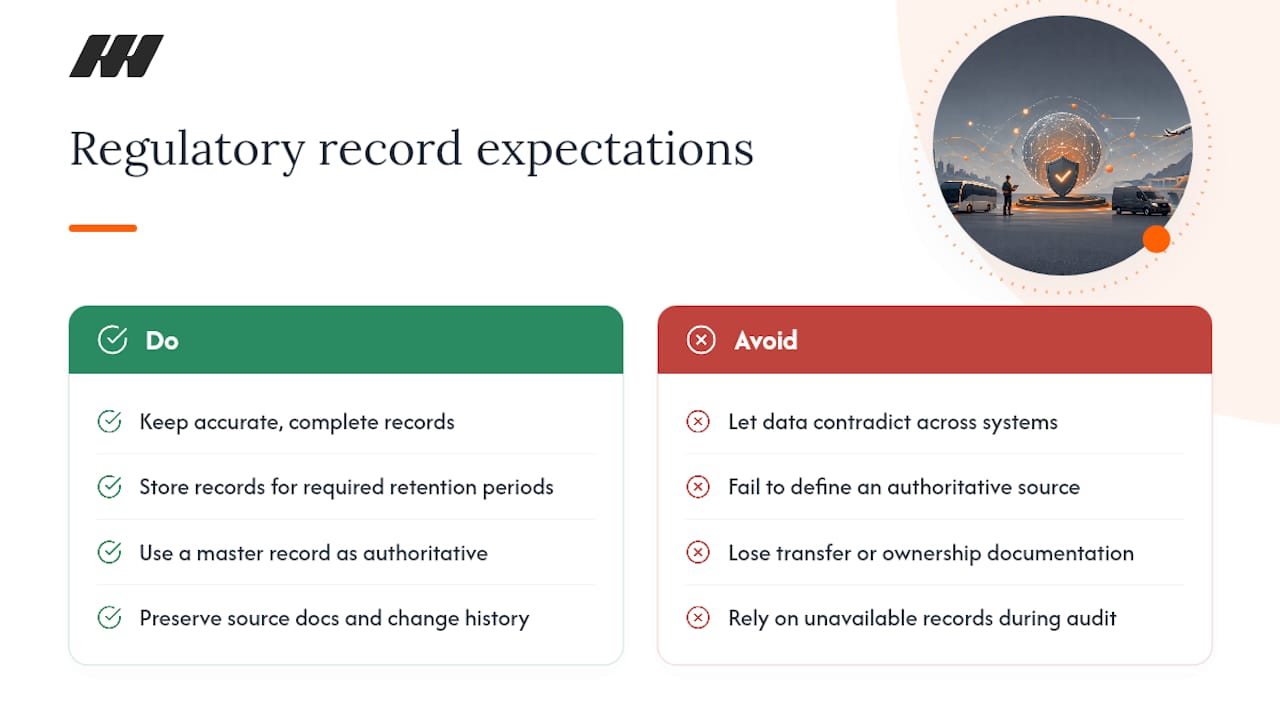 Regulatory record expectations

Do

Keep accurate, complete records

Store records for required retention periods

Use a master record as authoritative

Preserve source docs and change history

Avoid

Let data contradict across systems

Fail to define an authoritative source

Lose transfer or ownership documentation

Rely on unavailable records during audit